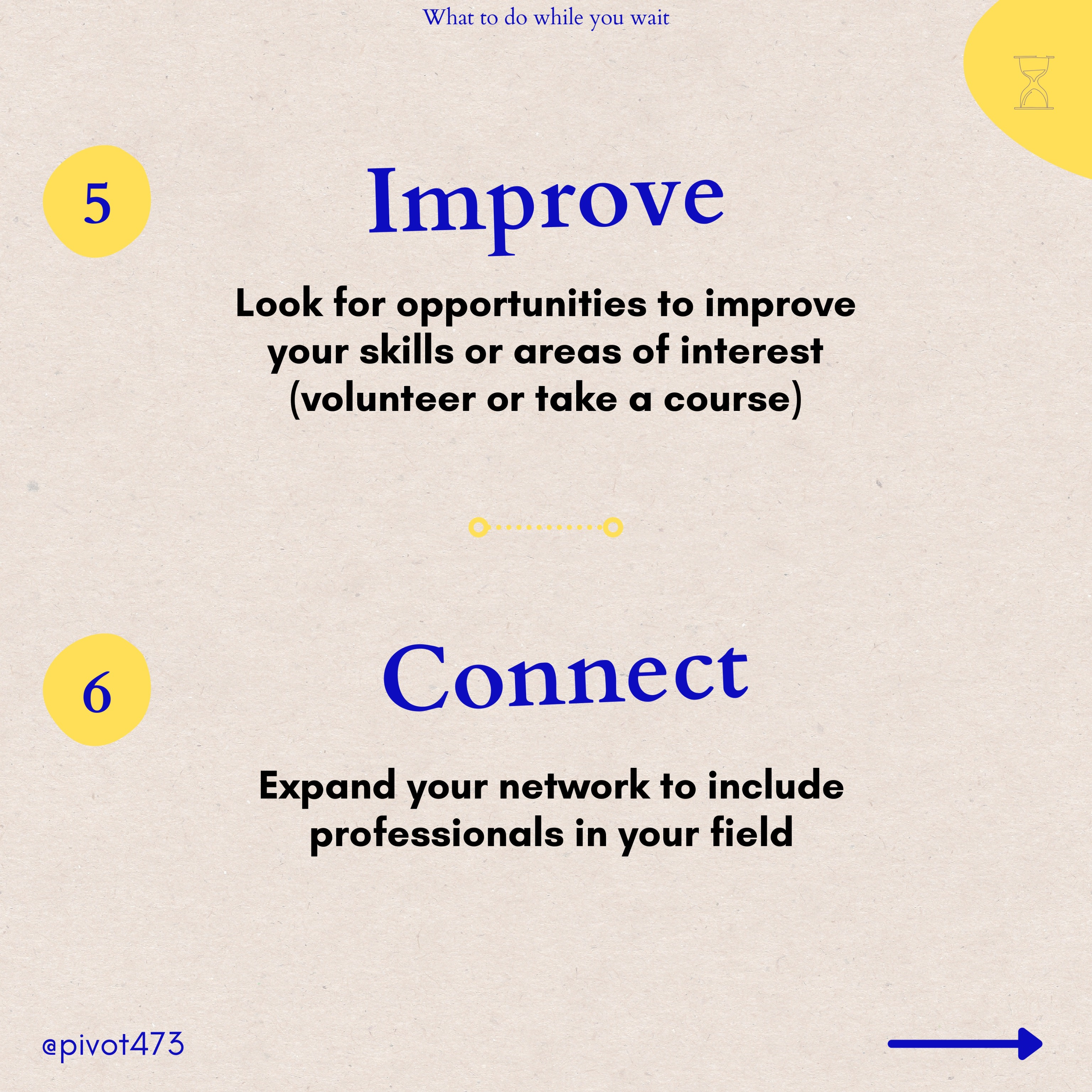 What to do while you wait

5

Improve

Look for opportunities to improve your skills or areas of interest (volunteer or take a course)

6

Connect

Expand your network to include professionals in your field

@pivot473